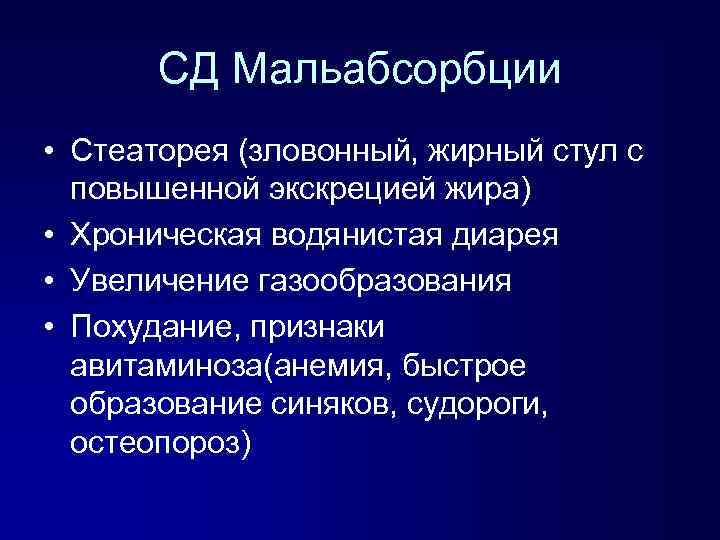 СД Мальабсорбции

• Стеаторея (зловонный, жирный стул с повышенной экскрецией жира)
• Хроническая водянистая диарея
• Увеличение газообразования
• Похудание, признаки авитаминоза(анемия, быстрое образование синяков, судороги, остеопороз)